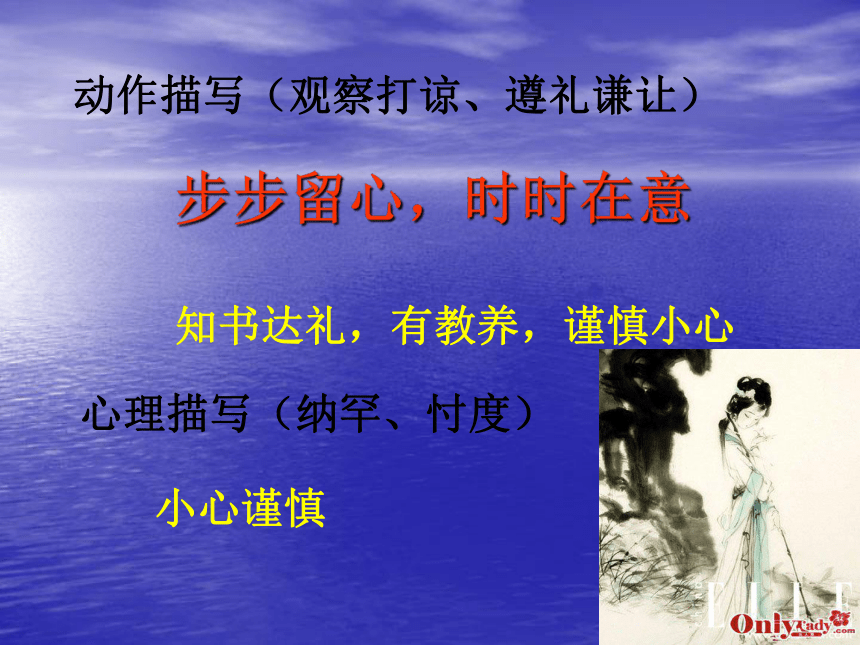 动作描写（观察打谅、遵礼谦让）

步步留心，时时在意

知书达礼，有教养，谨慎小心

心理描写（纳罕、忖度）

小心谨慎

ELLE

OnlyLady.com